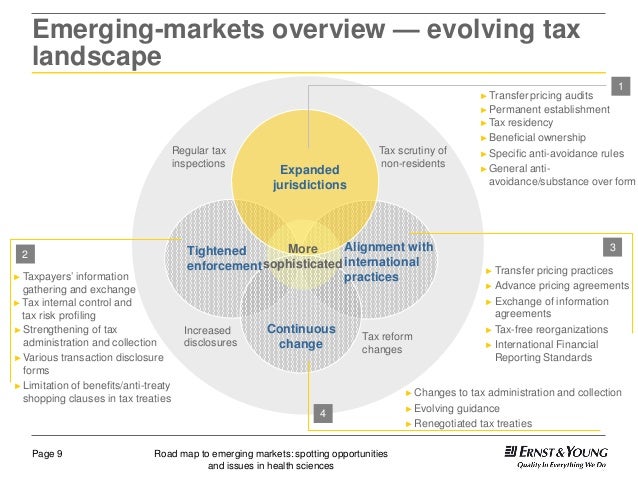 Emerging-markets overview — evolving tax landscape

1

► Transfer pricing audits
► Permanent establishment
► Tax residency
► Beneficial ownership
► Specific anti-avoidance rules
► General anti-avoidance/substance over form

Regular tax inspections

Tax scrutiny of non-residents

Expanded jurisdictions

Tightened enforcement

More sophisticated

Alignment with international practices

Continuous change

Increased disclosures

Tax reform changes

2

► Taxpayers' information gathering and exchange
► Tax internal control and tax risk profiling
► Strengthening of tax administration and collection
► Various transaction disclosure forms
► Limitation of benefits/anti-treaty shopping clauses in tax treaties

3

► Transfer pricing practices
► Advance pricing agreements
► Exchange of information agreements
► Tax-free reorganizations
► International Financial Reporting Standards

4

► Changes to tax administration and collection
► Evolving guidance
► Renegotiated tax treaties

Page 9

Road map to emerging markets: spotting opportunities and issues in health sciences

ERNST & YOUNG
Quality In Everything We Do